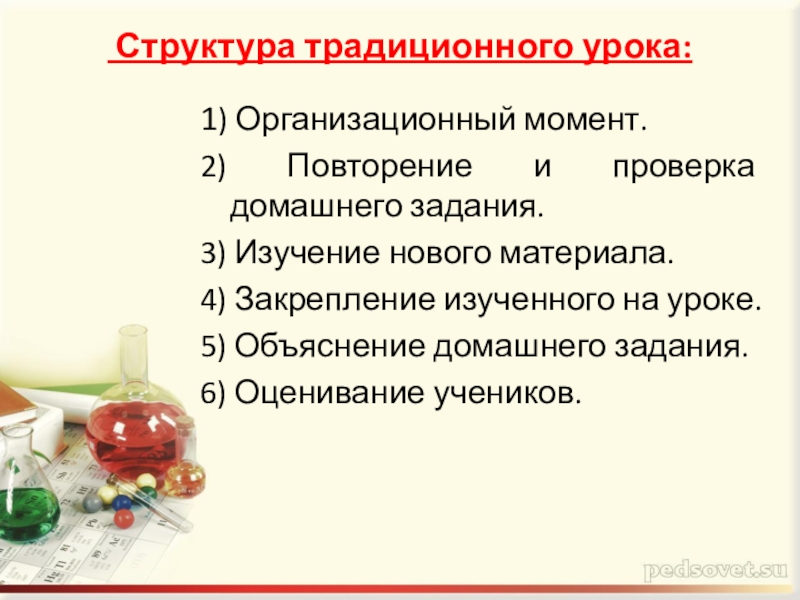 Структура традиционного урока:

1) Организационный момент.

2) Повторение и проверка домашнего задания.

3) Изучение нового материала.

4) Закрепление изученного на уроке.

5) Объяснение домашнего задания.

6) Оценивание учеников.

pedsovet.su